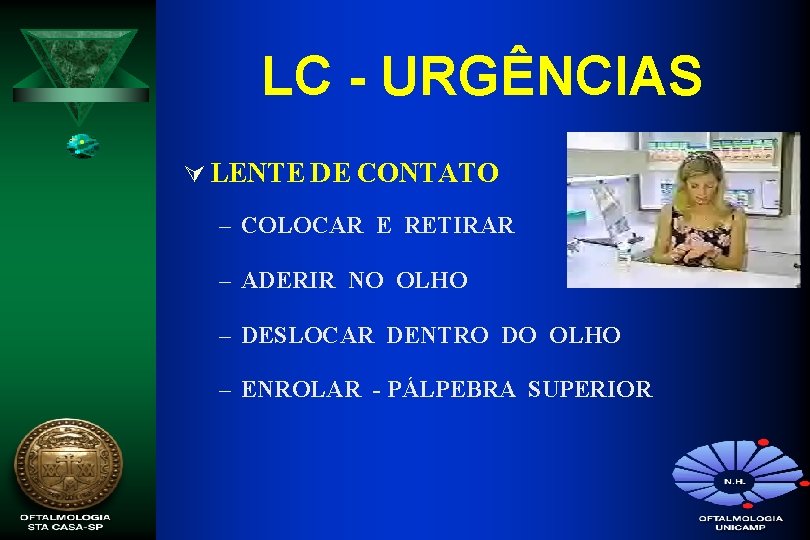 LC - URGÊNCIAS

LENTE DE CONTATO

– COLOCAR E RETIRAR

– ADERIR NO OLHO

– DESLOCAR DENTRO DO OLHO

– ENROLAR - PÁLPEBRA SUPERIOR

OFTALMOLOGIA
STA CASA-SP

N.H.

OFTALMOLOGIA
UNICAMP